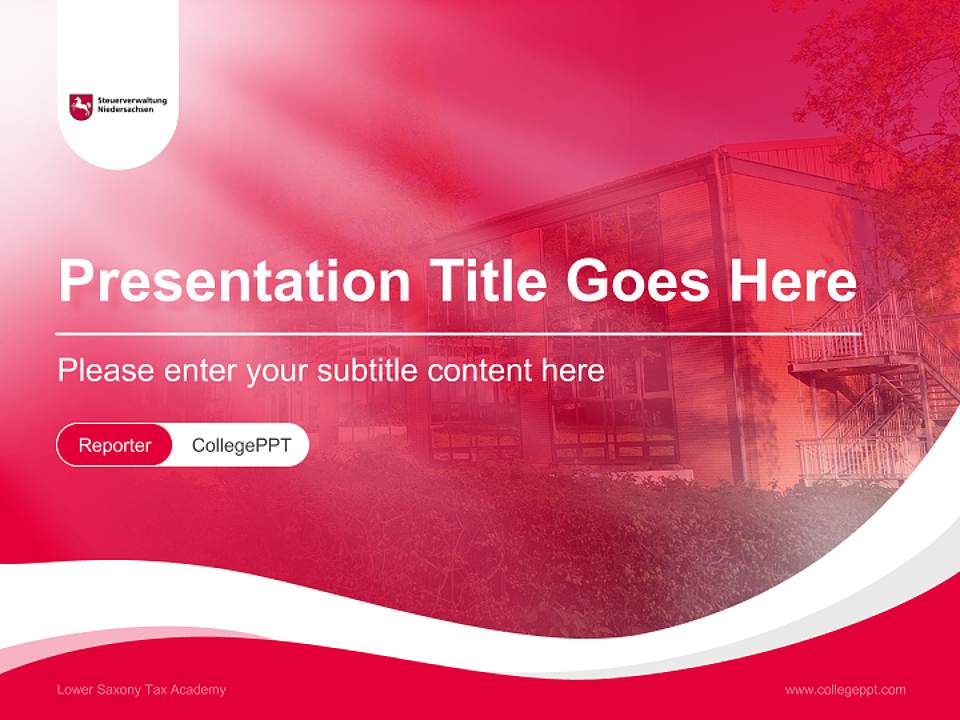 Steuerverwaltung Niedersachsen

Presentation Title Goes Here

Please enter your subtitle content here

Reporter CollegePPT

Lower Saxony Tax Academy

www.collegeppt.com